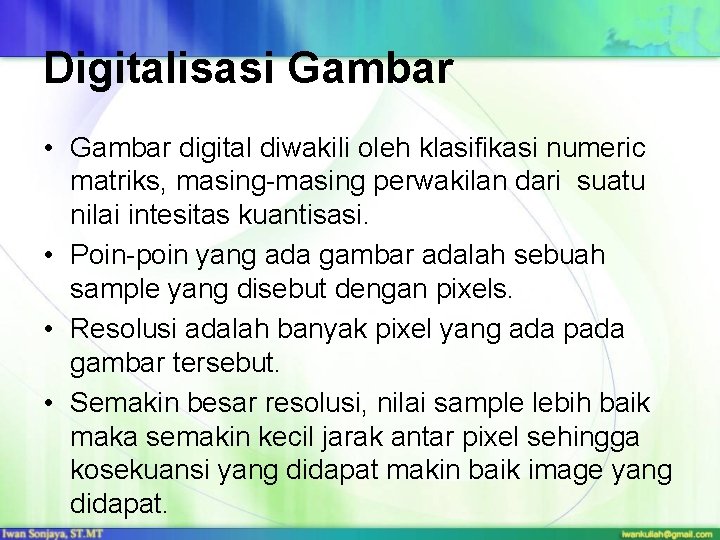 Digitalisasi Gambar

• Gambar digital diwakili oleh klasifikasi numeric matriks, masing-masing perwakilan dari suatu nilai intesitas kuantisasi.

• Poin-poin yang ada gambar adalah sebuah sample yang disebut dengan pixels.

• Resolusi adalah banyak pixel yang ada pada gambar tersebut.

• Semakin besar resolusi, nilai sample lebih baik maka semakin kecil jarak antar pixel sehingga kosekuansi yang didapat makin baik image yang didapat.

Iwan Sonjaya, ST.MT

iwankuliah@gmail.com